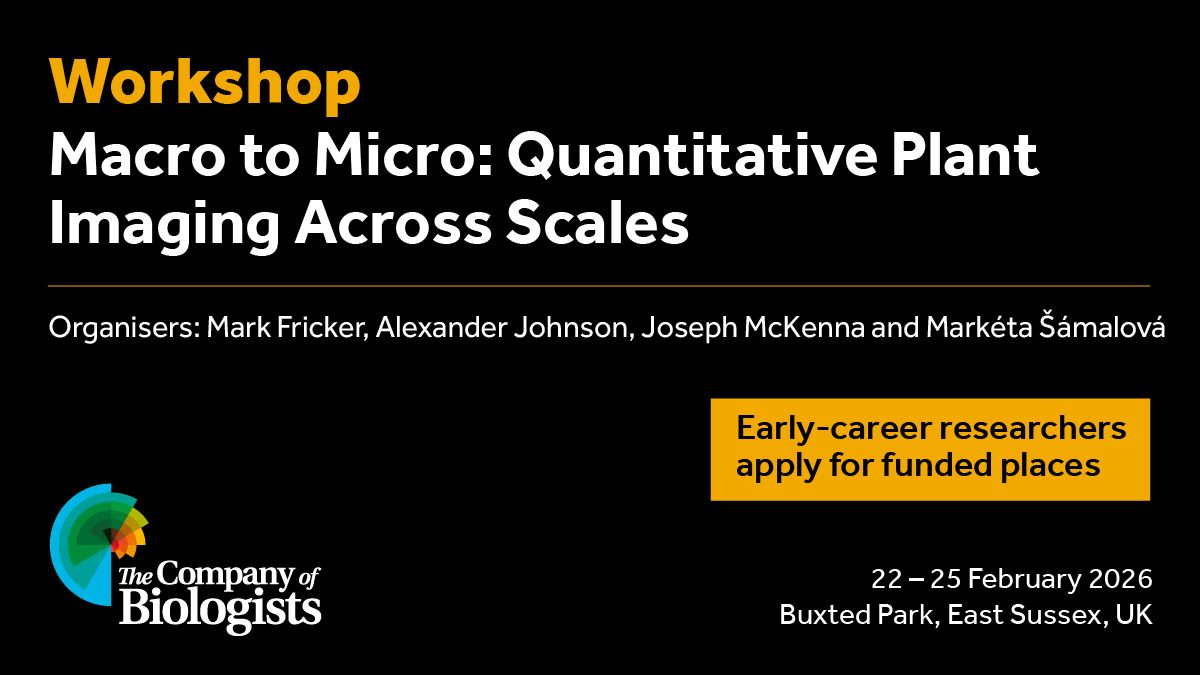 Workshop
Macro to Micro: Quantitative Plant Imaging Across Scales

Organisers: Mark Fricker, Alexander Johnson, Joseph McKenna and Markéta Šámalová

Early-career researchers apply for funded places

The Company of Biologists

22 – 25 February 2026
Buxted Park, East Sussex, UK